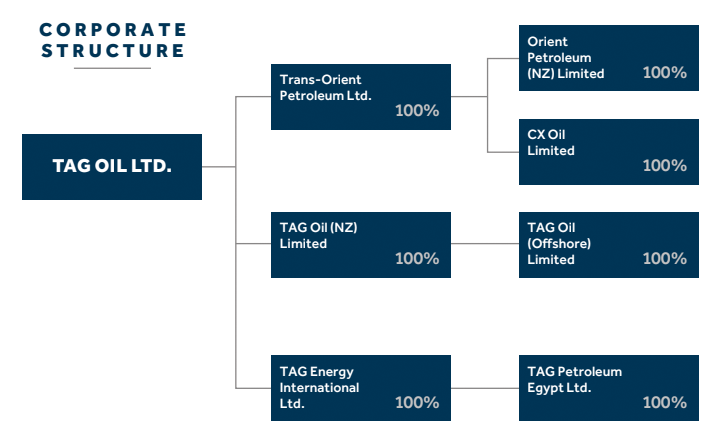 CORPORATE STRUCTURE

TAG OIL LTD.

Trans-Orient Petroleum Ltd. 100%

Orient Petroleum (NZ) Limited 100%

CX Oil Limited 100%

TAG Oil (NZ) Limited 100%

TAG Oil (Offshore) Limited 100%

TAG Energy International Ltd. 100%

TAG Petroleum Egypt Ltd. 100%